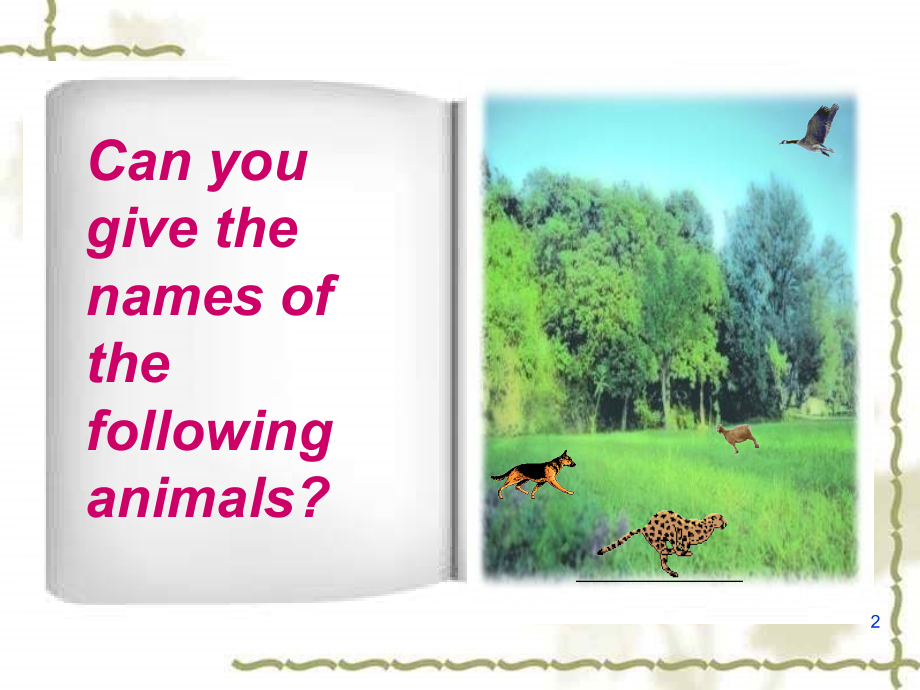 Can you give the names of the following animals?

2